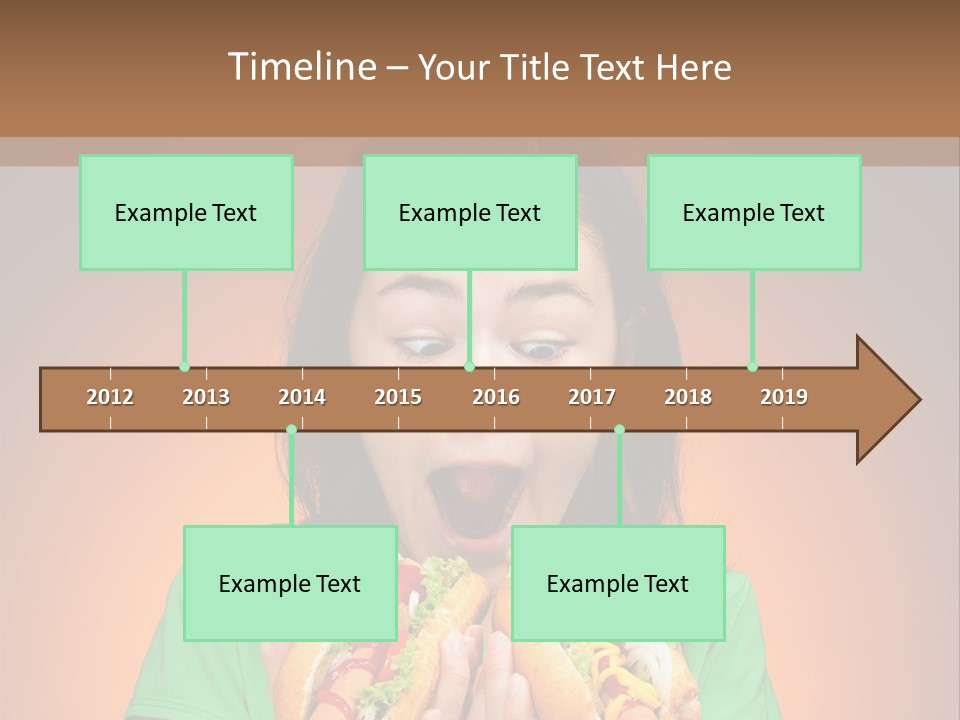 Timeline – Your Title Text Here

Example Text

Example Text

Example Text

2012 2013 2014 2015 2016 2017 2018 2019

Example Text

Example Text